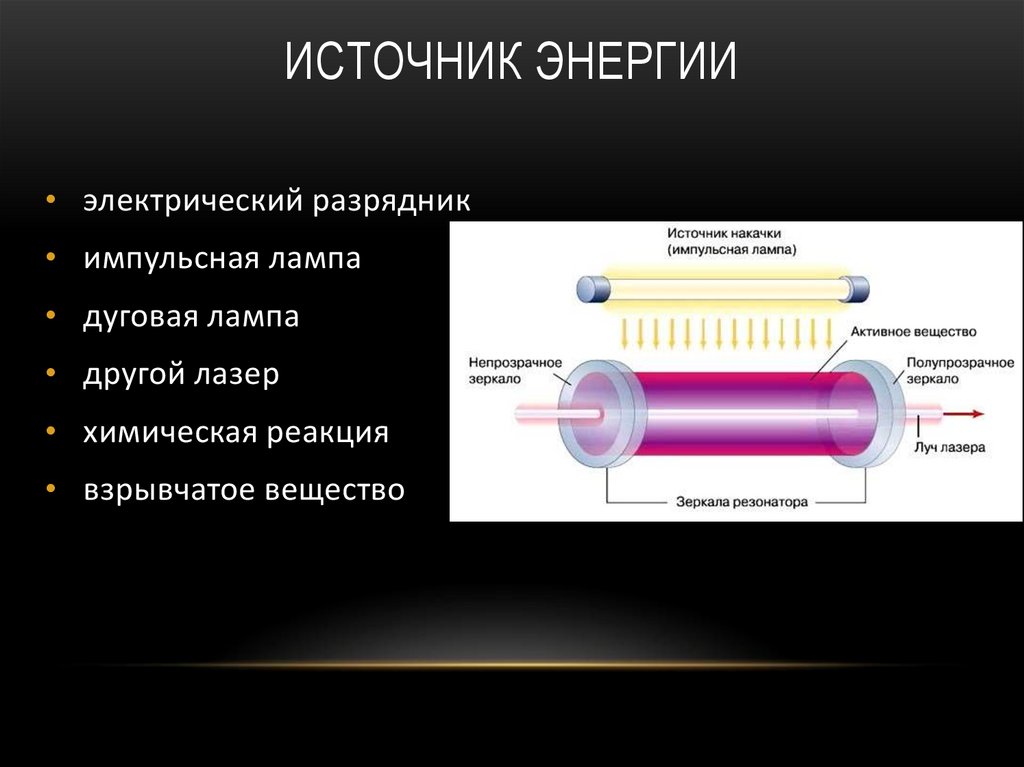 ИСТОЧНИК ЭНЕРГИИ

• электрический разрядник
• импульсная лампа
• дуговая лампа
• другой лазер
• химическая реакция
• взрывчатое вещество

Источник накачки
(импульсная лампа)

Активное вещество

Непрозрачное зеркало

Полупрозрачное зеркало

Луч лазера

Зеркала резонатора